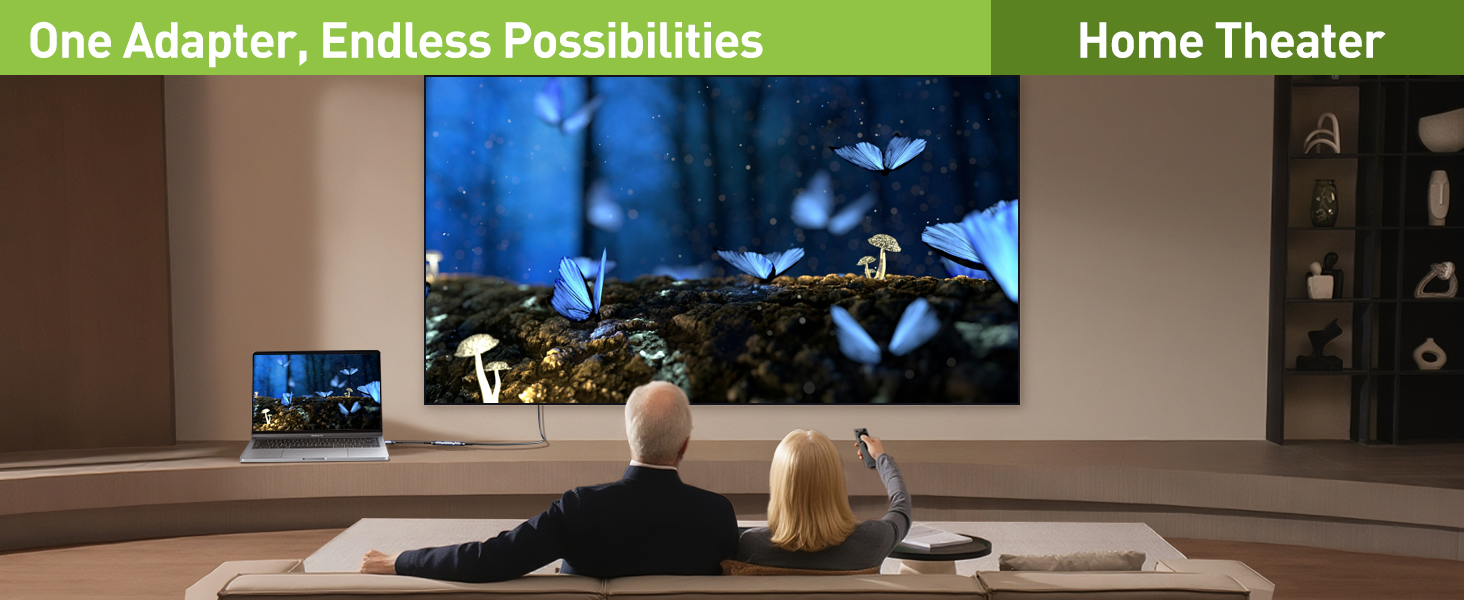 One Adapter, Endless Possibilities

Home Theater